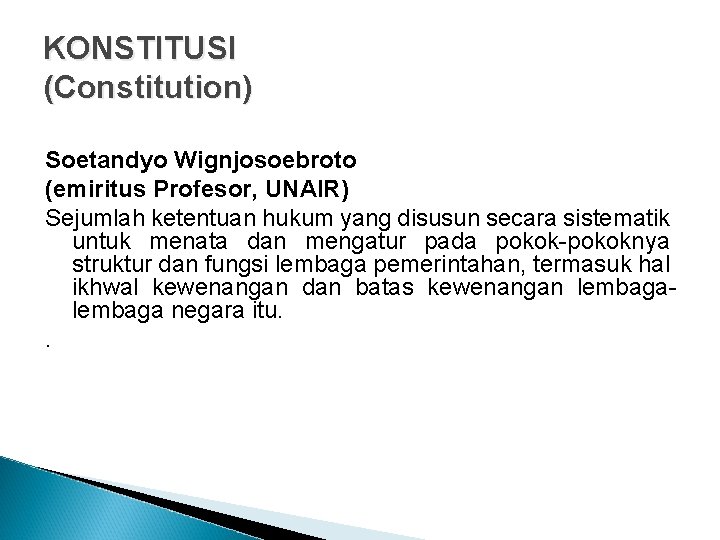 KONSTITUSI
(Constitution)

Soetandyo Wignjosoebroto
(emiritus Profesor, UNAIR)
Sejumlah ketentuan hukum yang disusun secara sistematik untuk menata dan mengatur pada pokok-pokoknya struktur dan fungsi lembaga pemerintahan, termasuk hal ikhwal kewenangan dan batas kewenangan lembaga-lembaga negara itu.

.